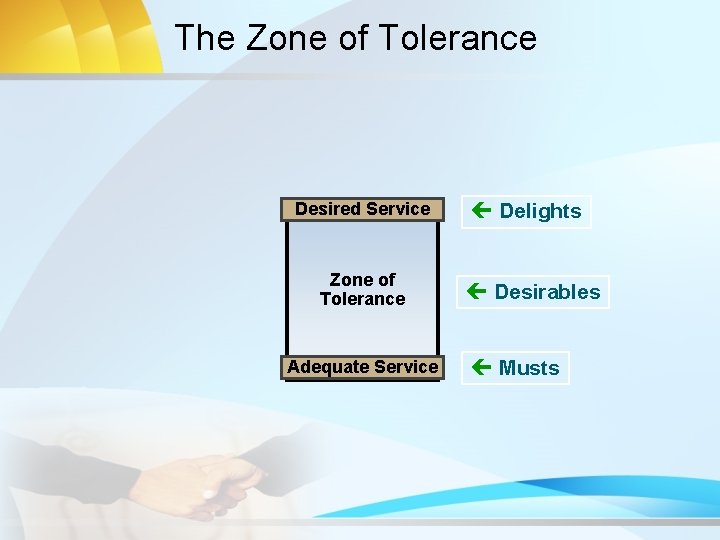 The Zone of Tolerance

Desired Service

Zone of Tolerance

Adequate Service

← Delights

← Desirables

← Musts